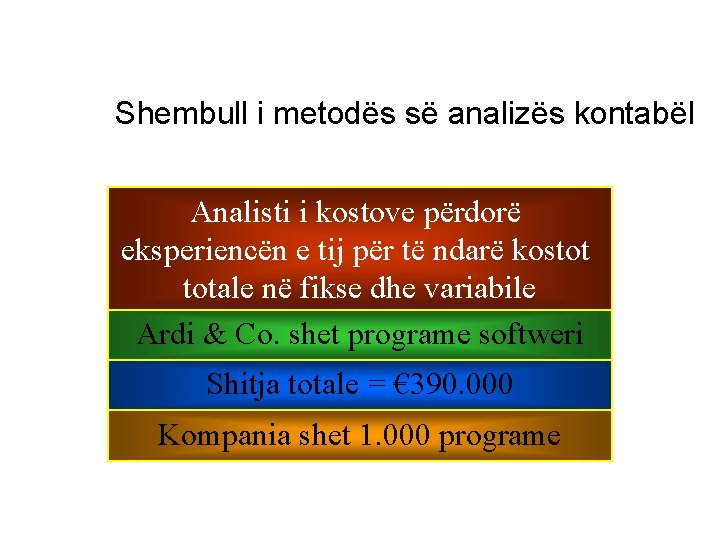 Shembull i metodës së analizës kontabël

Analisti i kostove përdorë eksperiencën e tij për të ndarë kostot totale në fikse dhe variabile

Ardi & Co. shet programe softweri

Shitja totale = €390.000

Kompania shet 1.000 programe